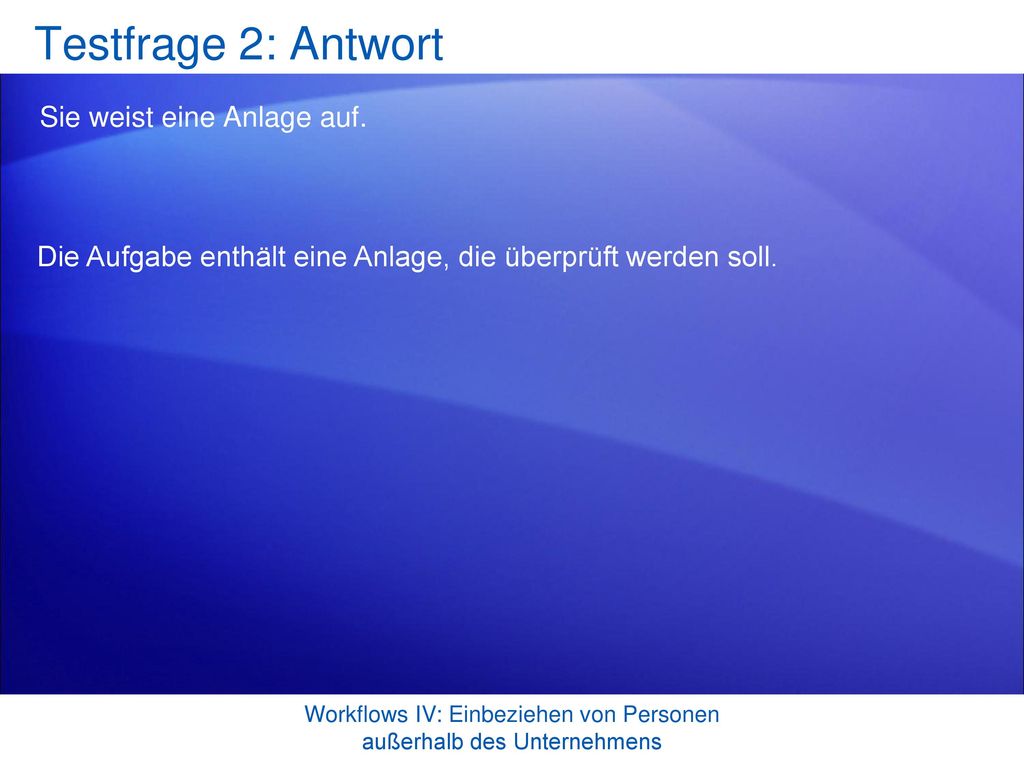 Testfrage 2: Antwort

Sie weist eine Anlage auf.

Die Aufgabe enthält eine Anlage, die überprüft werden soll.

Workflows IV: Einbeziehen von Personen außerhalb des Unternehmens